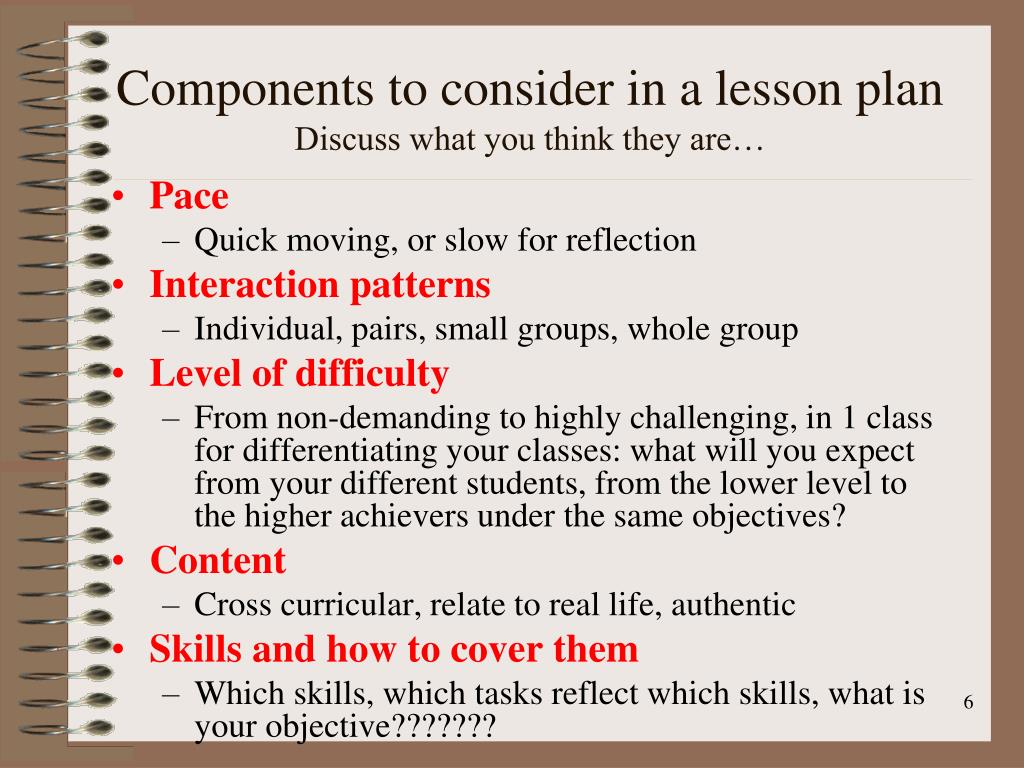 Components to consider in a lesson plan
Discuss what you think they are…

• Pace
– Quick moving, or slow for reflection
• Interaction patterns
– Individual, pairs, small groups, whole group
• Level of difficulty
– From non-demanding to highly challenging, in 1 class for differentiating your classes: what will you expect from your different students, from the lower level to the higher achievers under the same objectives?
• Content
– Cross curricular, relate to real life, authentic
• Skills and how to cover them
– Which skills, which tasks reflect which skills, what is your objective???????

6